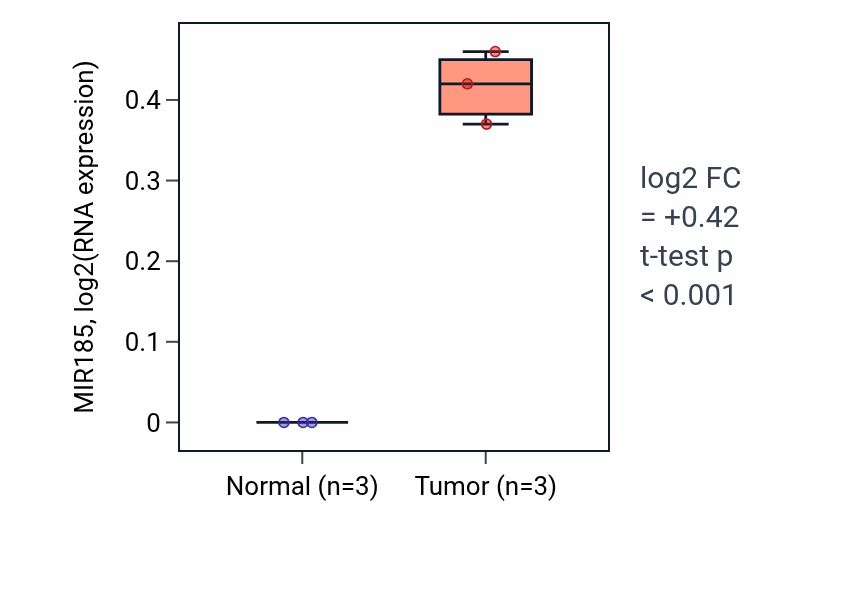 MIR185, log2(RNA expression)

0.4
0.3
0.2
0.1
0

Normal (n=3)
Tumor (n=3)

log2 FC
= +0.42
t-test p
< 0.001